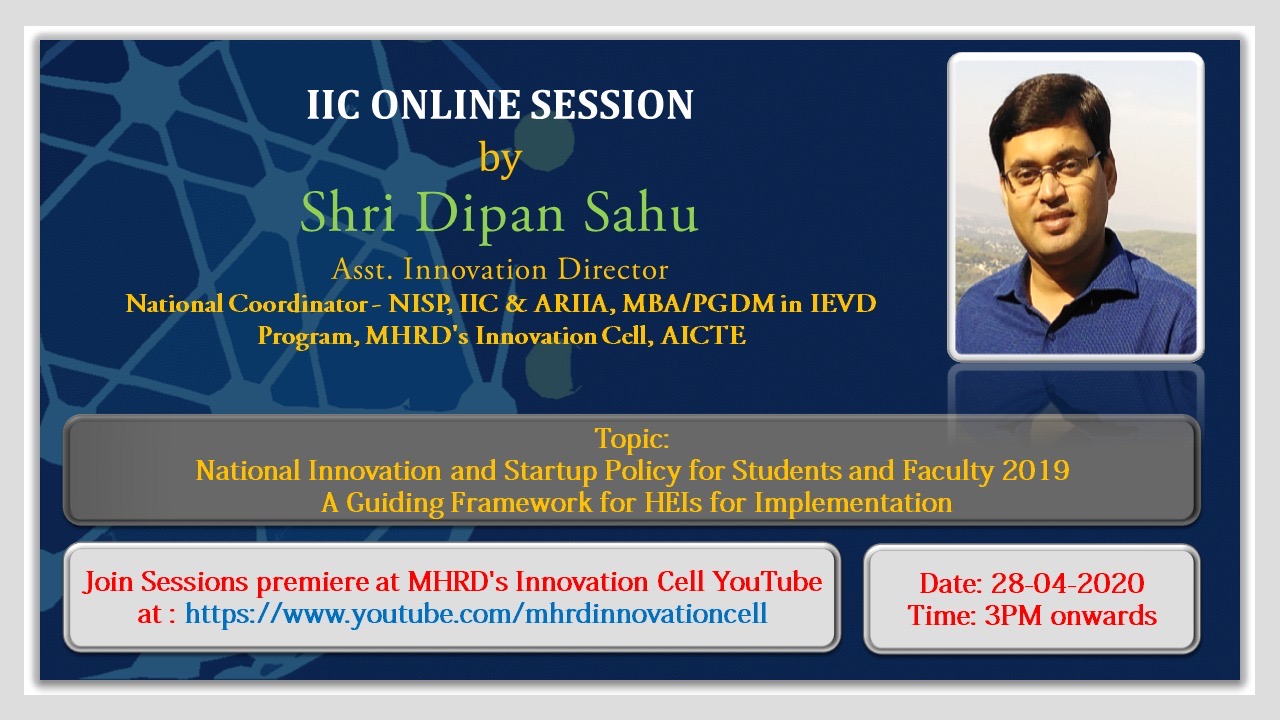 IIC ONLINE SESSION
by
Shri Dipan Sahu
Asst. Innovation Director
National Coordinator - NISP, IIC & ARIIA, MBA/PGDM in IEVD Program, MHRD's Innovation Cell, AICTE

Topic:
National Innovation and Startup Policy for Students and Faculty 2019
A Guiding Framework for HEIs for Implementation

Join Sessions premiere at MHRD's Innovation Cell YouTube at : https://www.youtube.com/mhrdinnovationcell

Date: 28-04-2020
Time: 3PM onwards